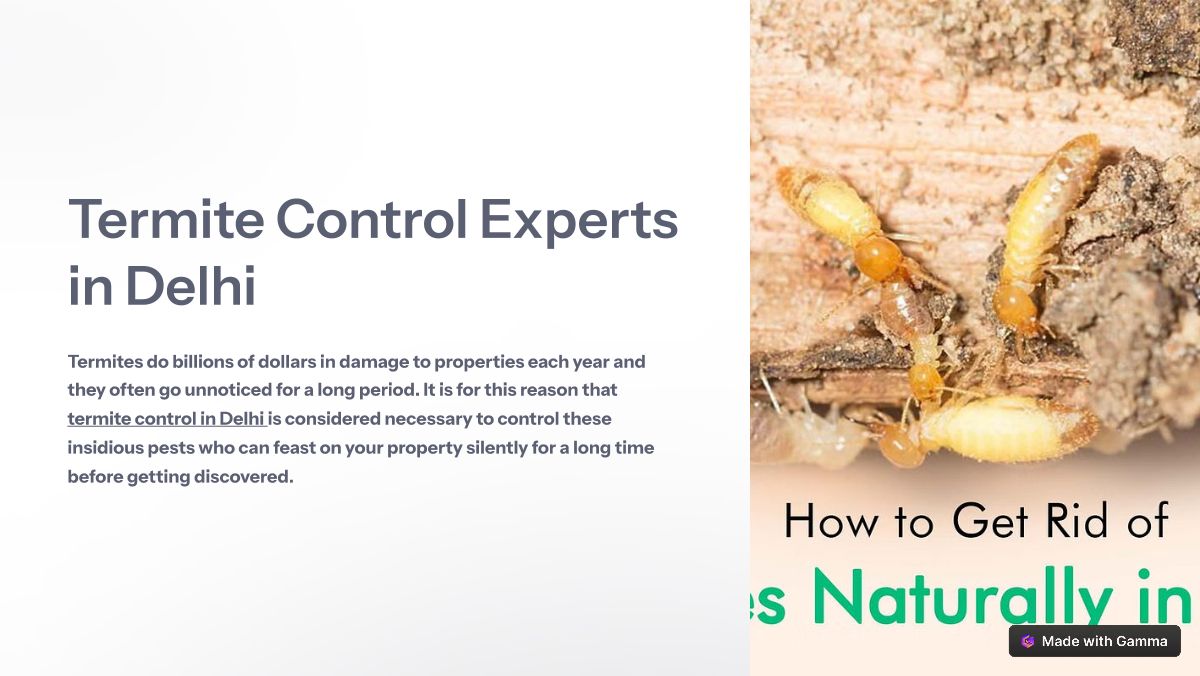 Termite Control Experts in Delhi

Termites do billions of dollars in damage to properties each year and they often go unnoticed for a long period. It is for this reason that termite control in Delhi is considered necessary to control these insidious pests who can feast on your property silently for a long time before getting discovered.

How to Get Rid of

es Naturally in

Made with Gamma